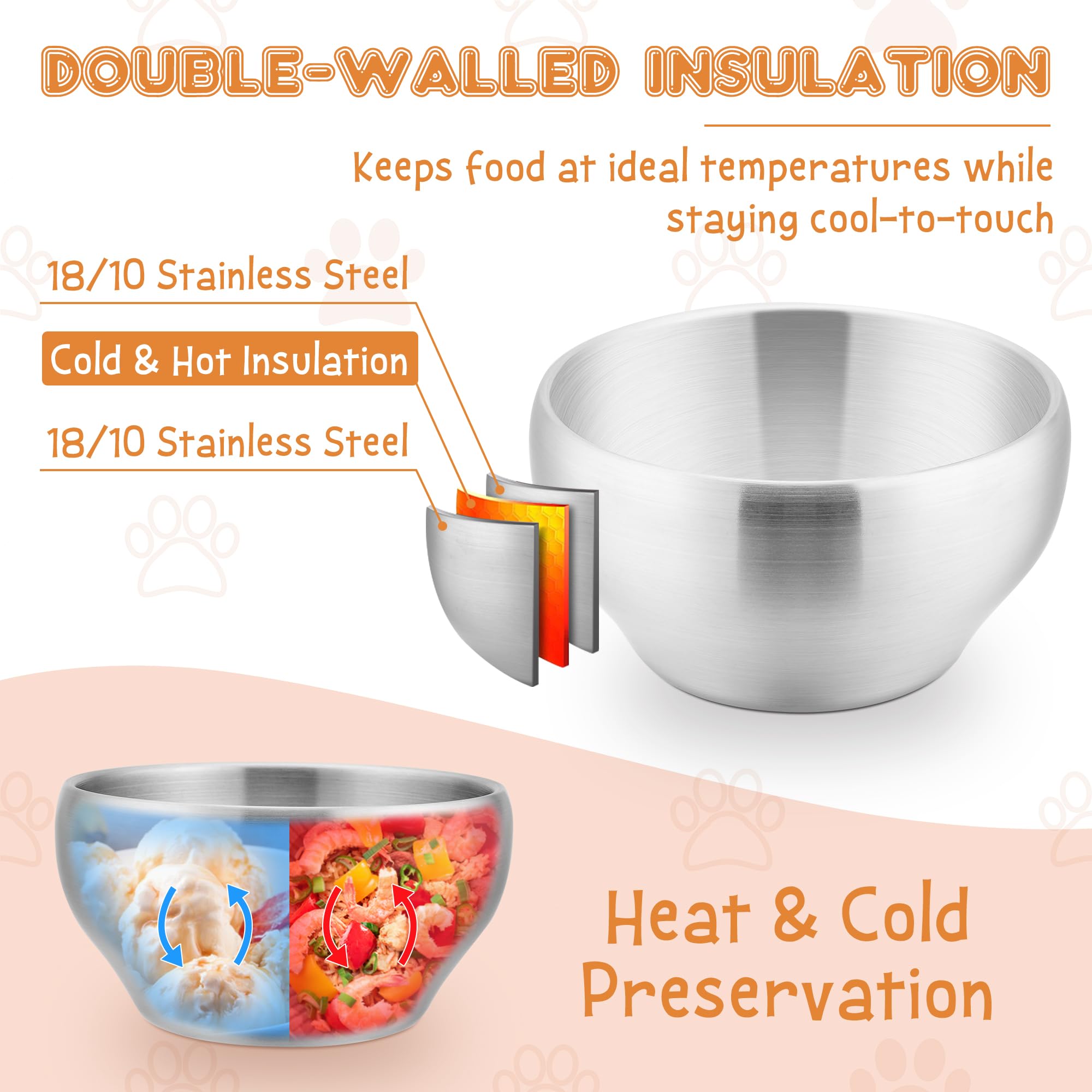 DOUBLE-WALLED INSULATION

Keeps food at ideal temperatures while staying cool-to-touch

18/10 Stainless Steel

Cold & Hot Insulation

18/10 Stainless Steel

Heat & Cold Preservation